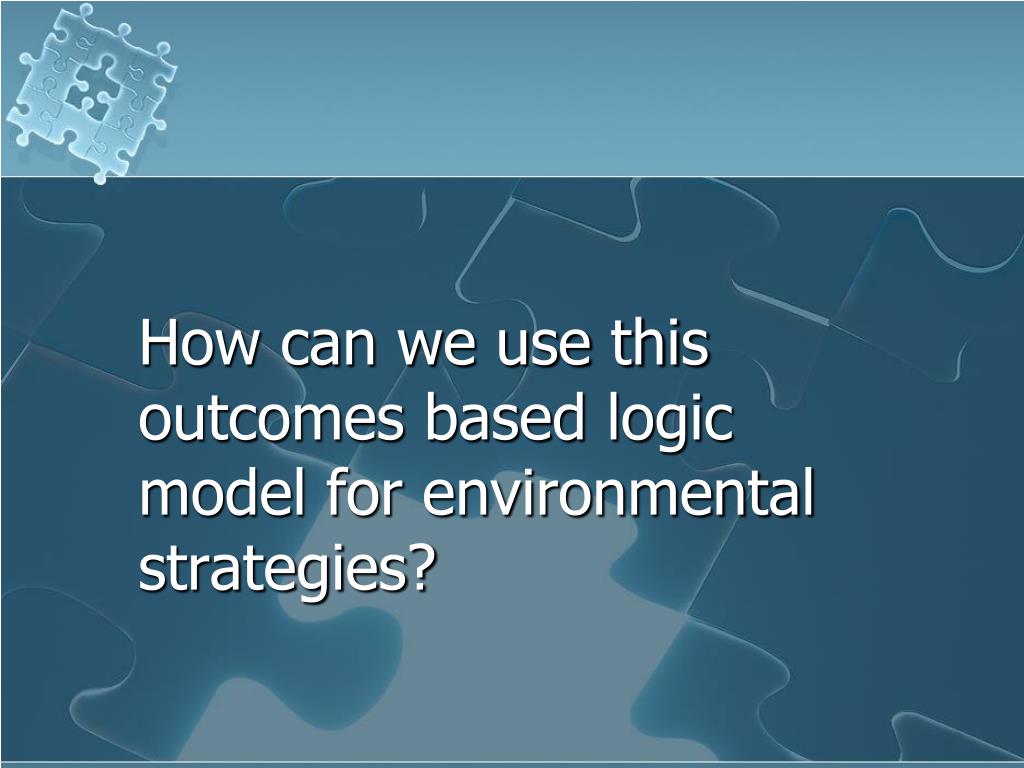 How can we use this outcomes based logic model for environmental strategies?